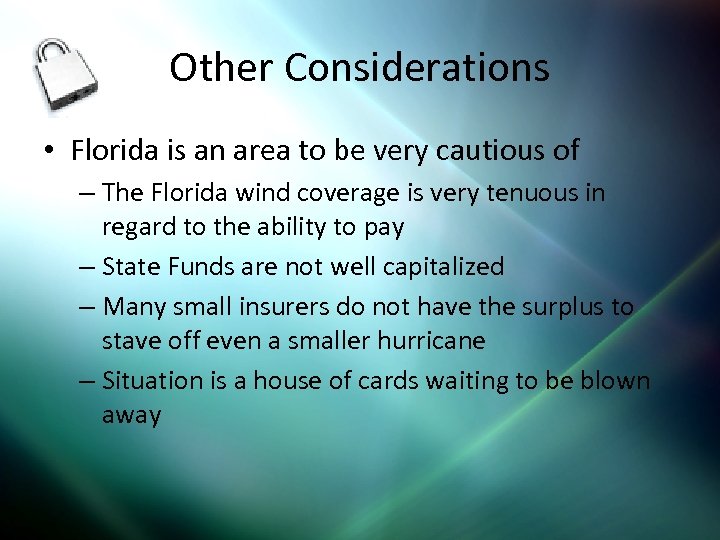 Other Considerations

• Florida is an area to be very cautious of

– The Florida wind coverage is very tenuous in regard to the ability to pay

– State Funds are not well capitalized

– Many small insurers do not have the surplus to stave off even a smaller hurricane

– Situation is a house of cards waiting to be blown away